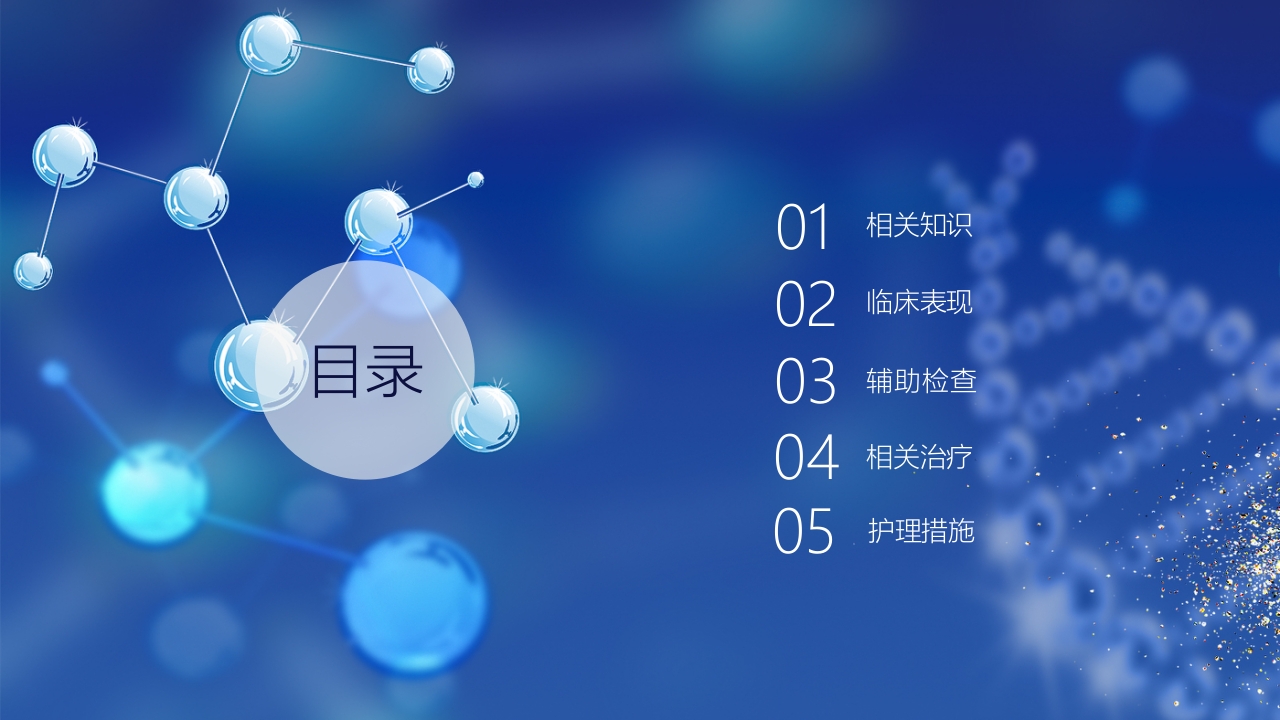 目录

01 相关知识

02 临床表现

03 辅助检查

04 相关治疗

05 护理措施